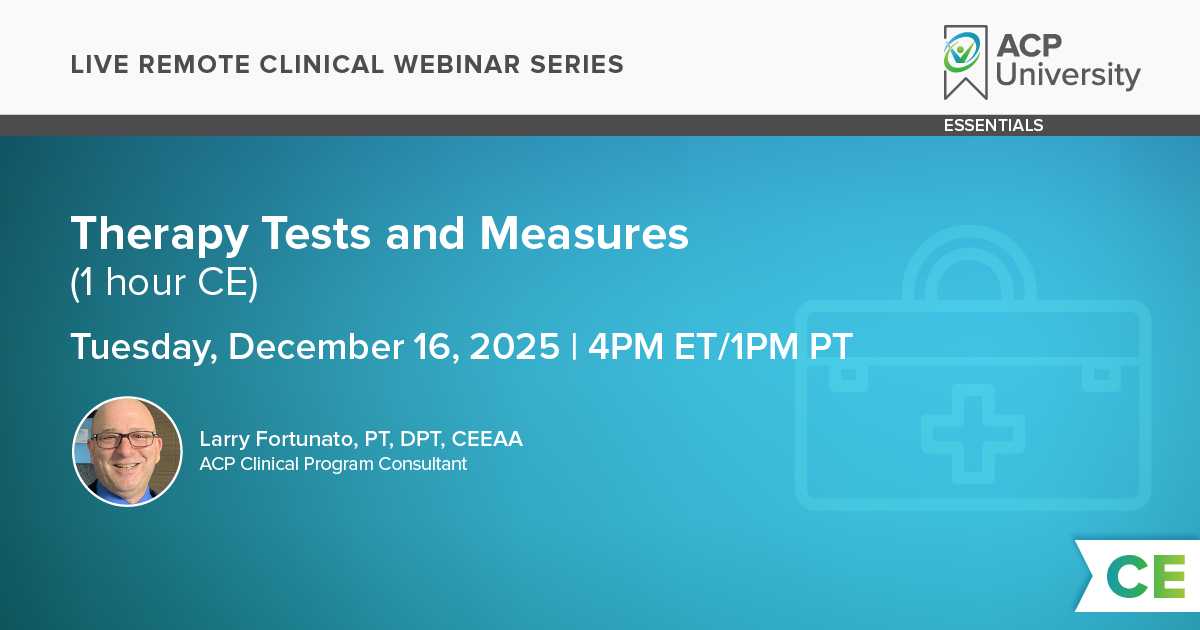 LIVE REMOTE CLINICAL WEBINAR SERIES

ACP University

ESSENTIALS

Therapy Tests and Measures
(1 hour CE)

Tuesday, December 16, 2025 | 4PM ET/1PM PT

Larry Fortunato, PT, DPT, CEEAA
ACP Clinical Program Consultant

CE